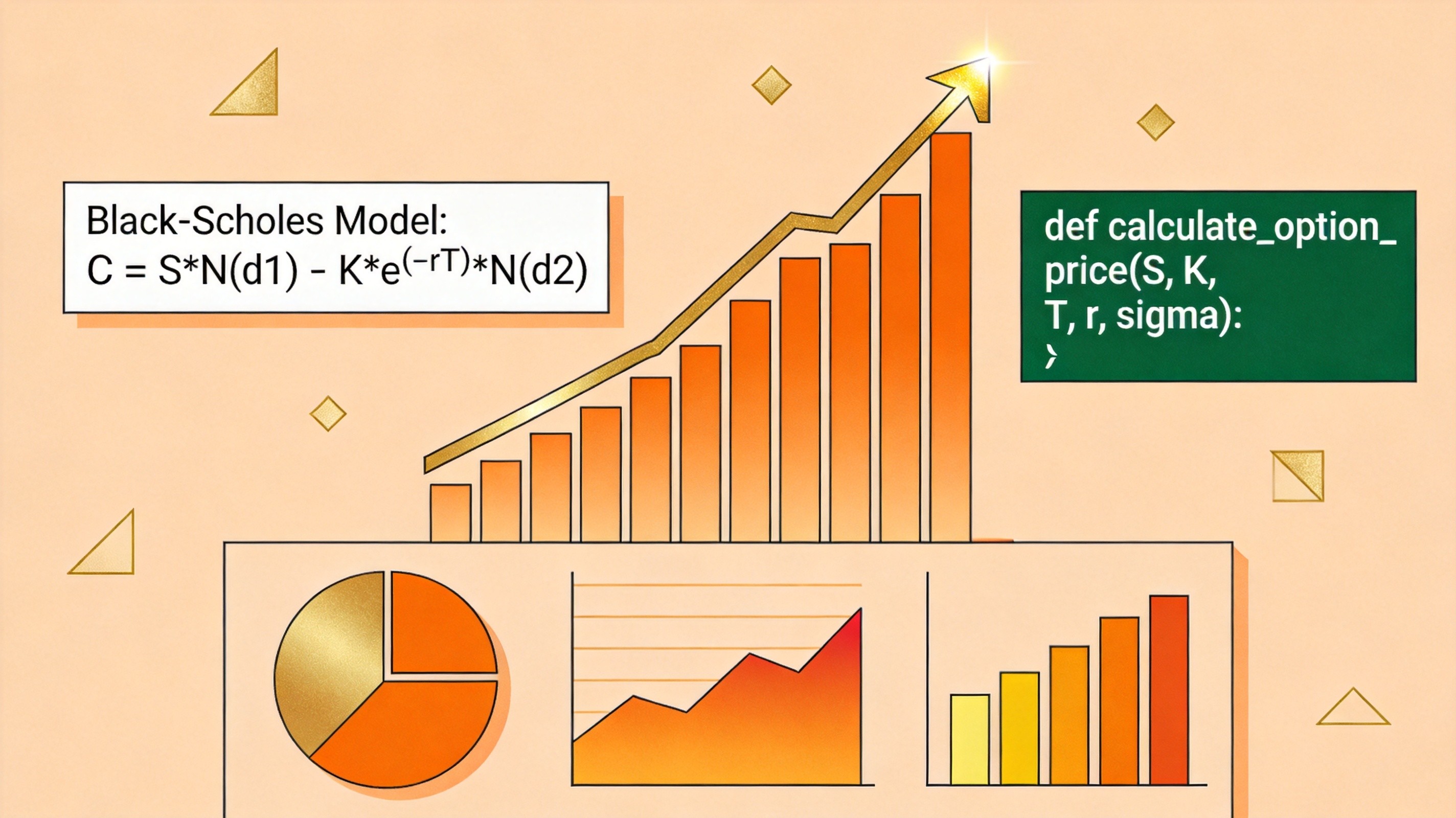 Black-Scholes Model:
$C = S*N(d1) - K*e^{(-rT)}*N(d2)$

def calculate_option_
price(S, K,
T, r, sigma):
›